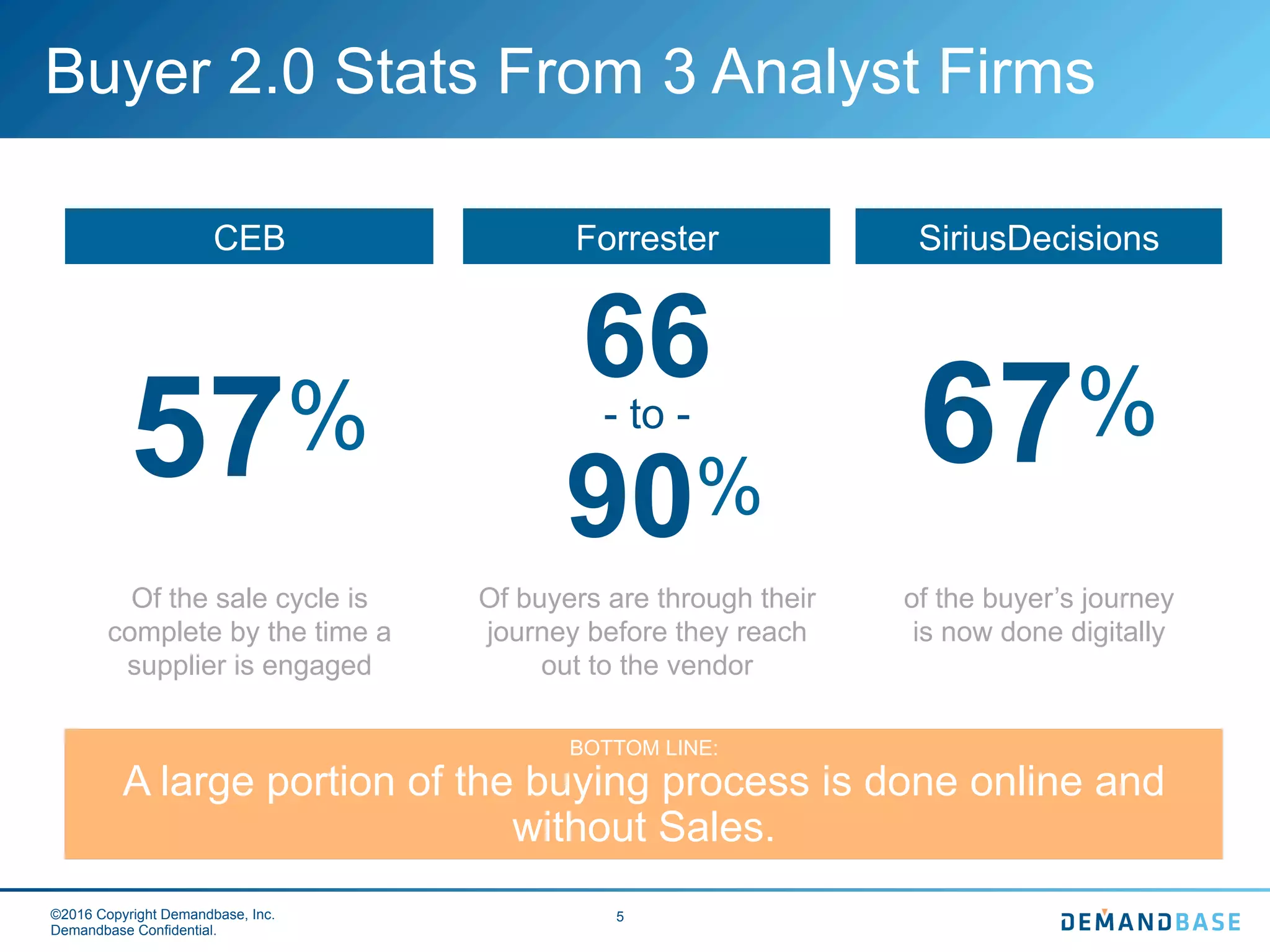 Buyer 2.0 Stats From 3 Analyst Firms

CEB

57%

Of the sale cycle is complete by the time a supplier is engaged

Forrester

66
- to -
90%

Of buyers are through their journey before they reach out to the vendor

SiriusDecisions

67%

of the buyer's journey is now done digitally

BOTTOM LINE:
A large portion of the buying process is done online and without Sales.

©2016 Copyright Demandbase, Inc.
Demandbase Confidential.

5

DEMANDBASE